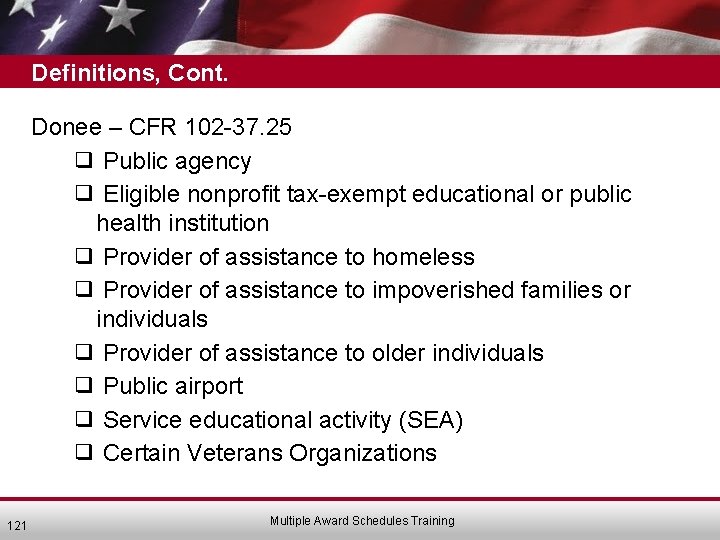 Definitions, Cont.

Donee – CFR 102-37.25

❑ Public agency

❑ Eligible nonprofit tax-exempt educational or public health institution

❑ Provider of assistance to homeless

❑ Provider of assistance to impoverished families or individuals

❑ Provider of assistance to older individuals

❑ Public airport

❑ Service educational activity (SEA)

❑ Certain Veterans Organizations

121

Multiple Award Schedules Training